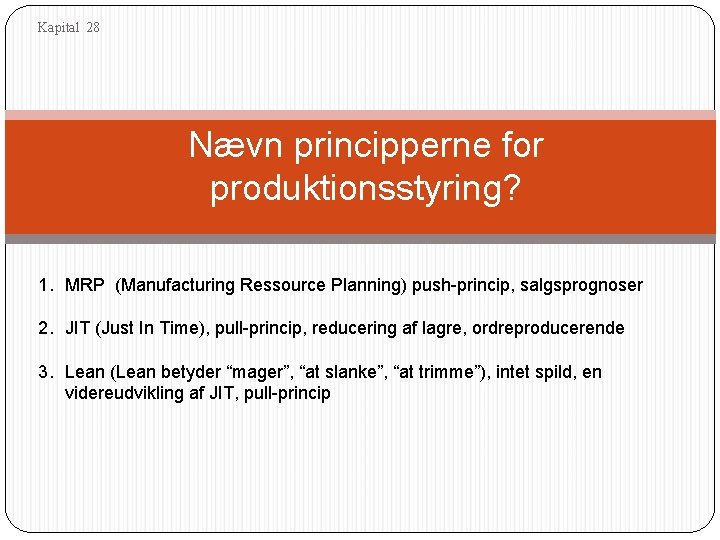 Kapital 28

Nævn principperne for produktionsstyring?

1. MRP (Manufacturing Ressource Planning) push-princip, salgsprognoser

2. JIT (Just In Time), pull-princip, reducering af lagre, ordreproducerende

3. Lean (Lean betyder “mager”, “at slanke”, “at trimme”), intet spild, en videreudvikling af JIT, pull-princip